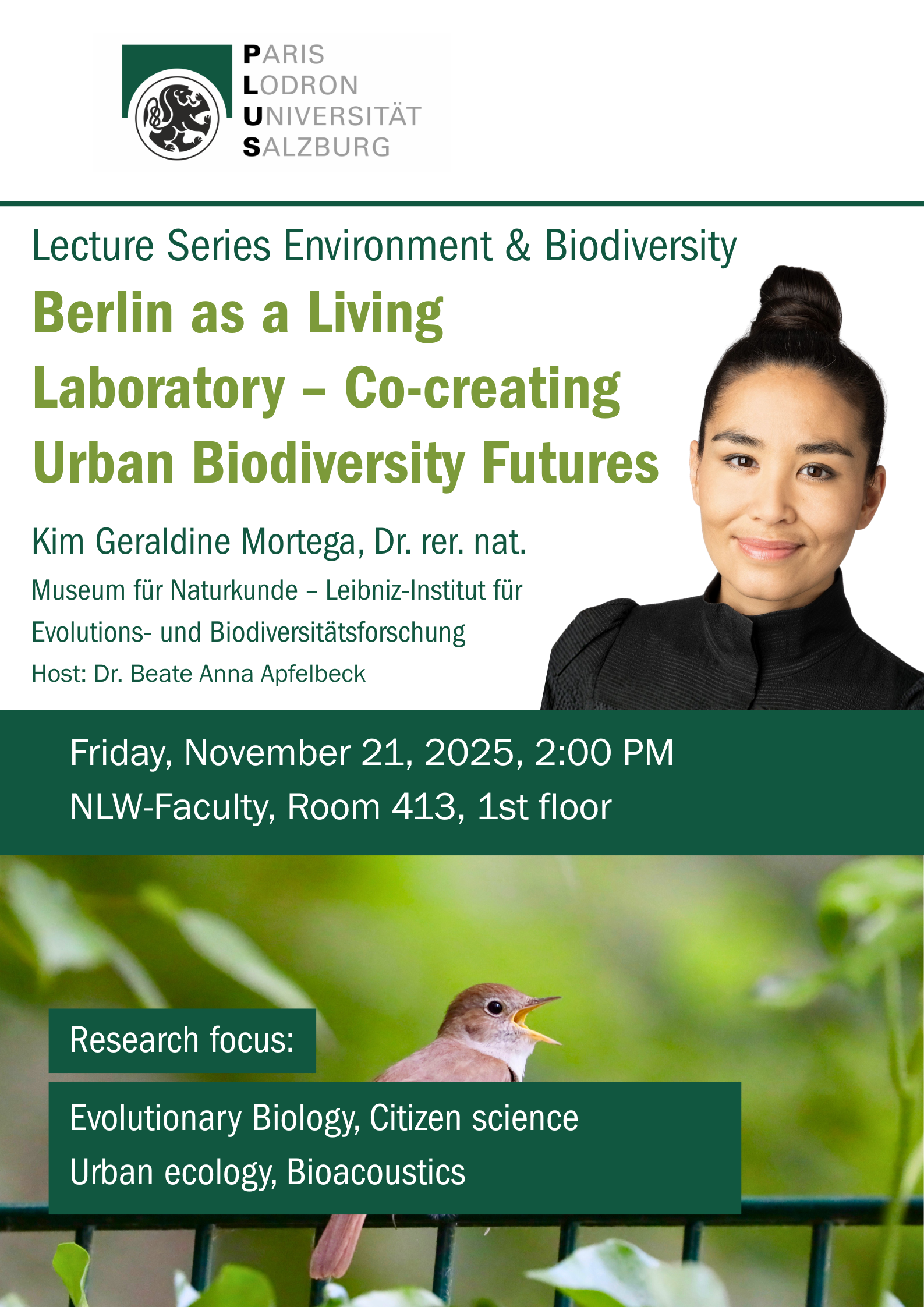 PARIS
LODRON
UNIVERSITÄT
SALZBURG

Lecture Series Environment & Biodiversity

Berlin as a Living Laboratory – Co-creating Urban Biodiversity Futures

Kim Geraldine Mortega, Dr. rer. nat.

Museum für Naturkunde – Leibniz-Institut für Evolutions- und Biodiversitätsforschung

Host: Dr. Beate Anna Apfelbeck

Friday, November 21, 2025, 2:00 PM
NLW-Faculty, Room 413, 1st floor

Research focus:

Evolutionary Biology, Citizen science
Urban ecology, Bioacoustics